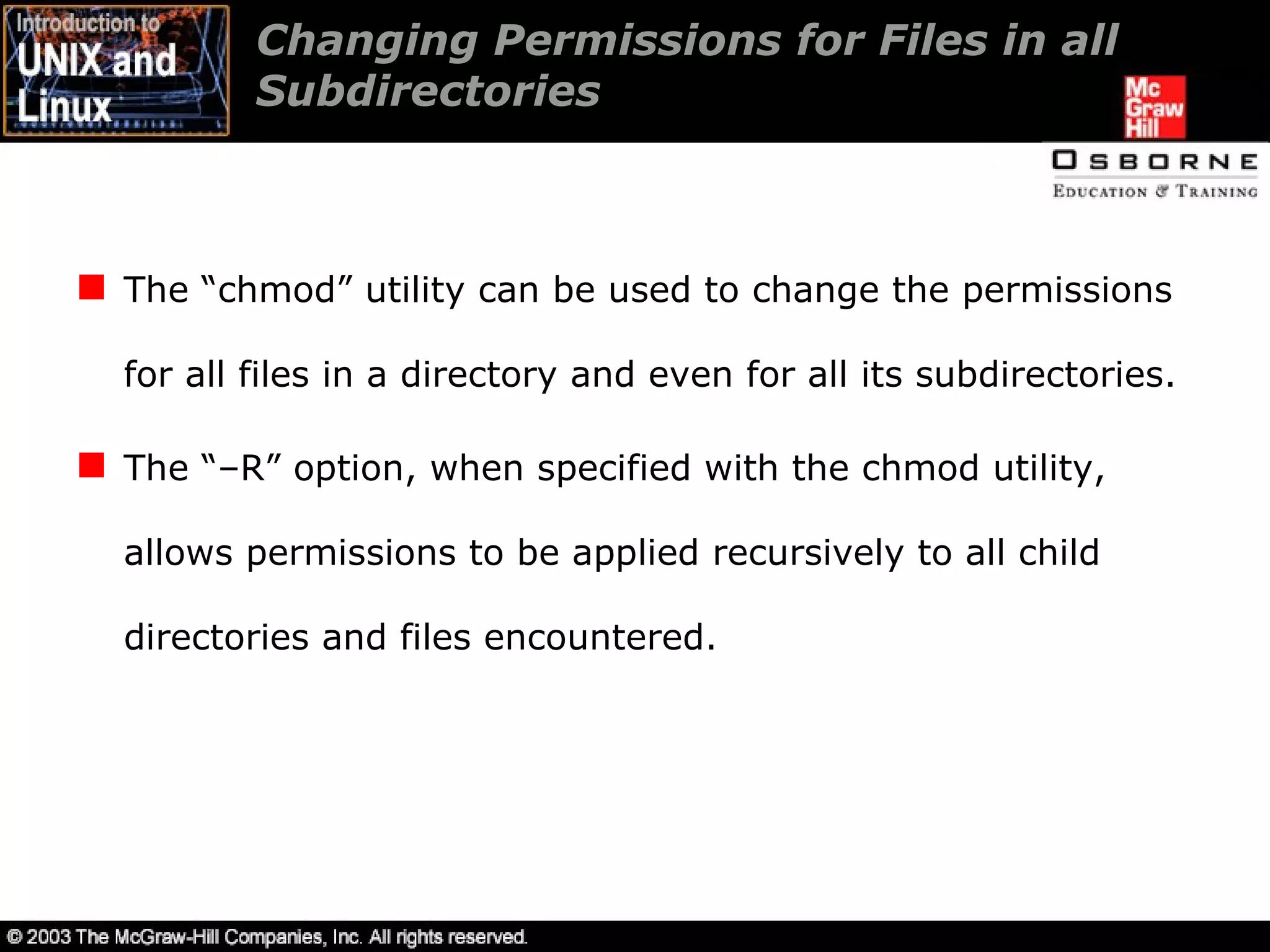 Introduction to UNIX and Linux

Changing Permissions for Files in all Subdirectories

Mc Graw Hill

OSBORNE
EDUCATION & TRAINING

The “chmod” utility can be used to change the permissions for all files in a directory and even for all its subdirectories.

The “–R” option, when specified with the chmod utility, allows permissions to be applied recursively to all child directories and files encountered.

© 2003 The McGraw-Hill Companies, Inc. All rights reserved.